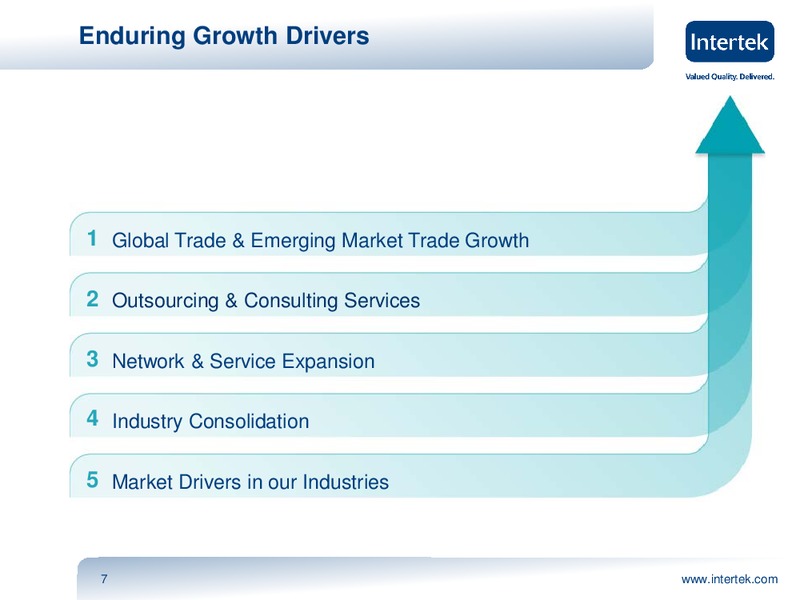 Enduring Growth Drivers

Intertek

Valued Quality. Delivered.

1 Global Trade & Emerging Market Trade Growth

2 Outsourcing & Consulting Services

3 Network & Service Expansion

4 Industry Consolidation

5 Market Drivers in our Industries

7

www.intertek.com